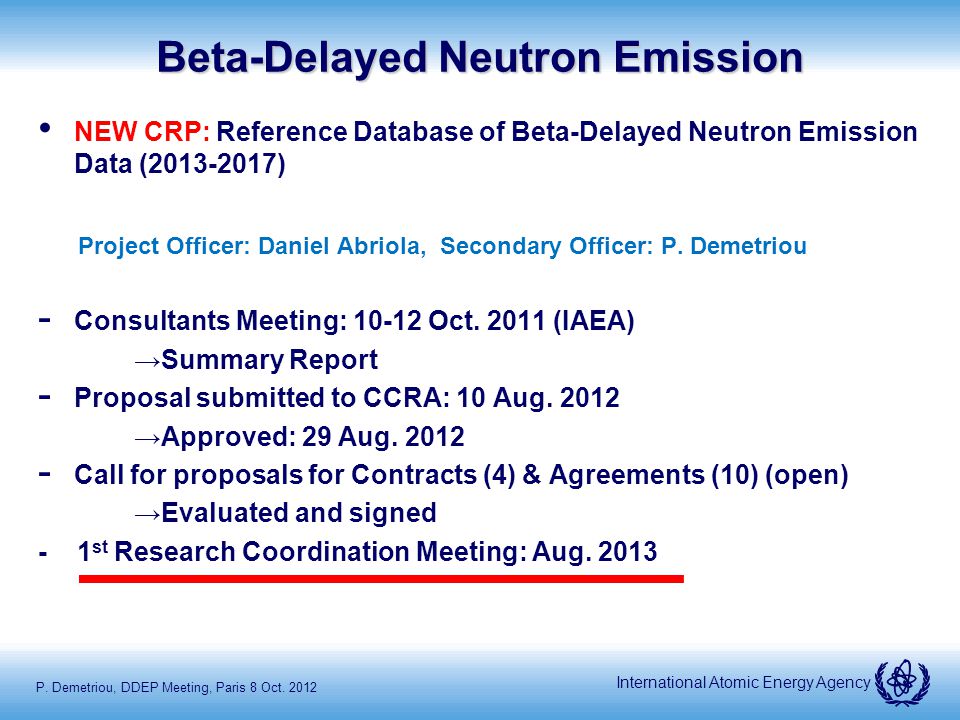 Beta-Delayed Neutron Emission

• NEW CRP: Reference Database of Beta-Delayed Neutron Emission Data (2013-2017)

Project Officer: Daniel Abriola, Secondary Officer: P. Demetriou

- Consultants Meeting: 10-12 Oct. 2011 (IAEA)
→Summary Report
- Proposal submitted to CCRA: 10 Aug. 2012
→Approved: 29 Aug. 2012
- Call for proposals for Contracts (4) & Agreements (10) (open)
→Evaluated and signed
- 1$^{st}$ Research Coordination Meeting: Aug. 2013

P. Demetriou, DDEP Meeting, Paris 8 Oct. 2012

International Atomic Energy Agency